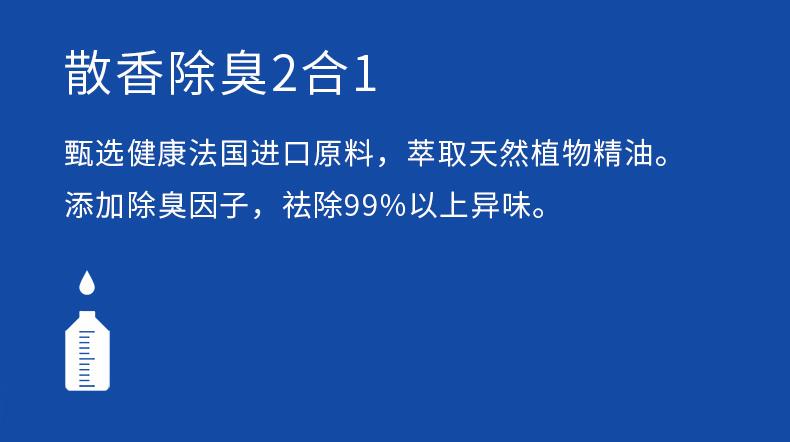 散香除臭2合1

甄选健康法国进口原料，萃取天然植物精油。
添加除臭因子，祛除99%以上异味。